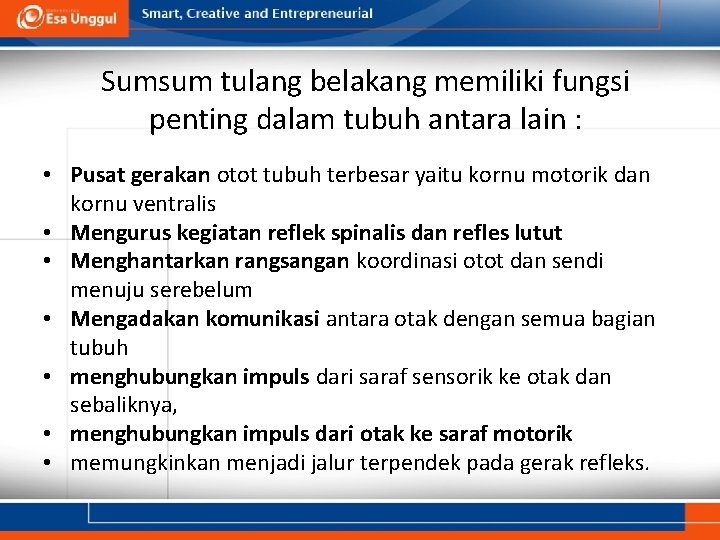 Esa Unggul

Smart, Creative and Entrepreneurial

Sumsum tulang belakang memiliki fungsi penting dalam tubuh antara lain :

• Pusat gerakan otot tubuh terbesar yaitu kornu motorik dan kornu ventralis
• Mengurus kegiatan reflek spinalis dan refles lutut
• Menghantarkan rangsangan koordinasi otot dan sendi menuju serebelum
• Mengadakan komunikasi antara otak dengan semua bagian tubuh
• menghubungkan impuls dari saraf sensorik ke otak dan sebaliknya,
• menghubungkan impuls dari otak ke saraf motorik
• memungkinkan menjadi jalur terpendek pada gerak refleks.